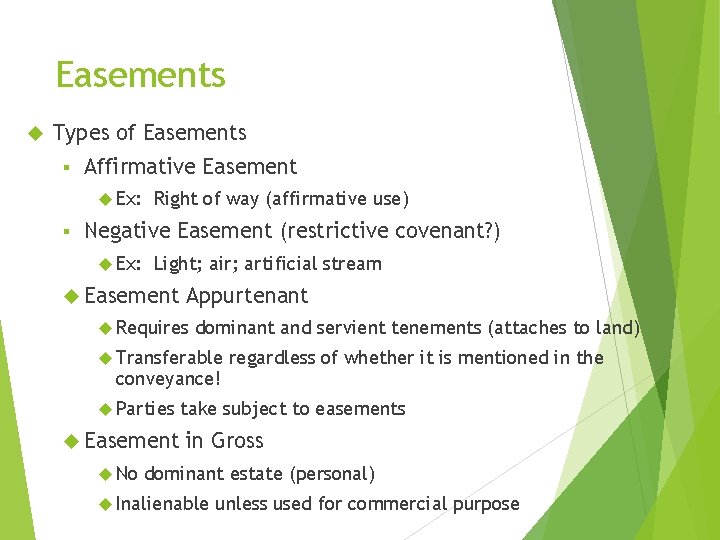 Easements

Types of Easements

Affirmative Easement

Ex: Right of way (affirmative use)

Negative Easement (restrictive covenant?)

Ex: Light; air; artificial stream

Easement Appurtenant

Requires dominant and servient tenements (attaches to land)

Transferable regardless of whether it is mentioned in the conveyance!

Parties take subject to easements

Easement in Gross

No dominant estate (personal)

Inalienable unless used for commercial purpose